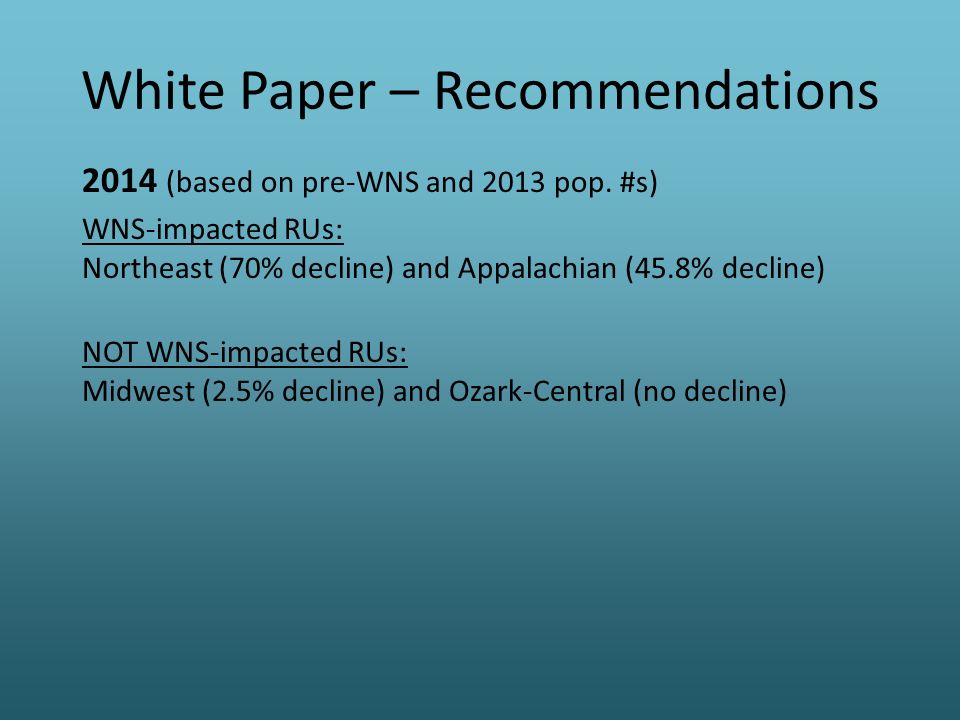 White Paper – Recommendations

2014 (based on pre-WNS and 2013 pop. #s)

WNS-impacted RUs:
Northeast (70% decline) and Appalachian (45.8% decline)

NOT WNS-impacted RUs:
Midwest (2.5% decline) and Ozark-Central (no decline)